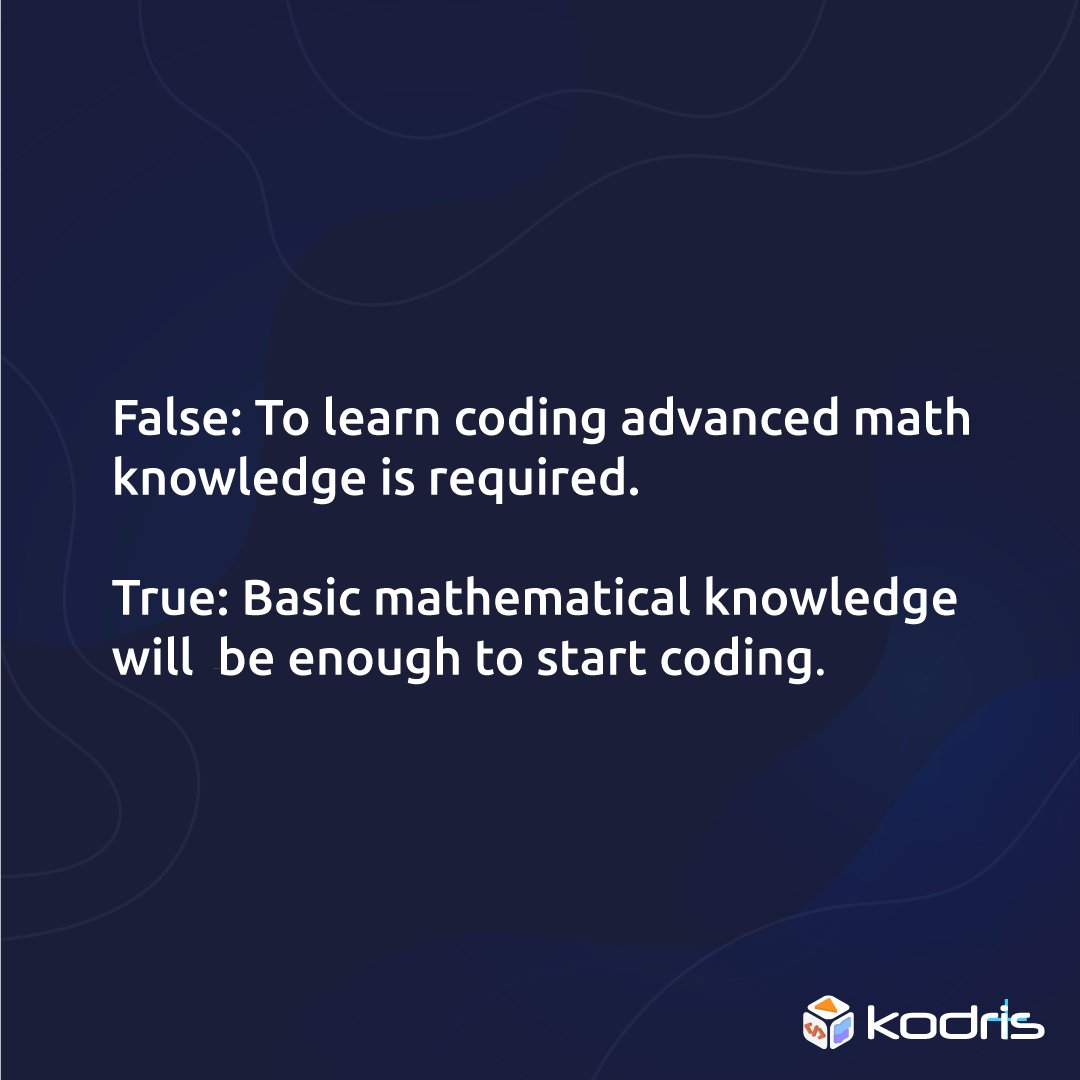 False: To learn coding advanced math knowledge is required.

True: Basic mathematical knowledge will  be enough to start coding.

kodris